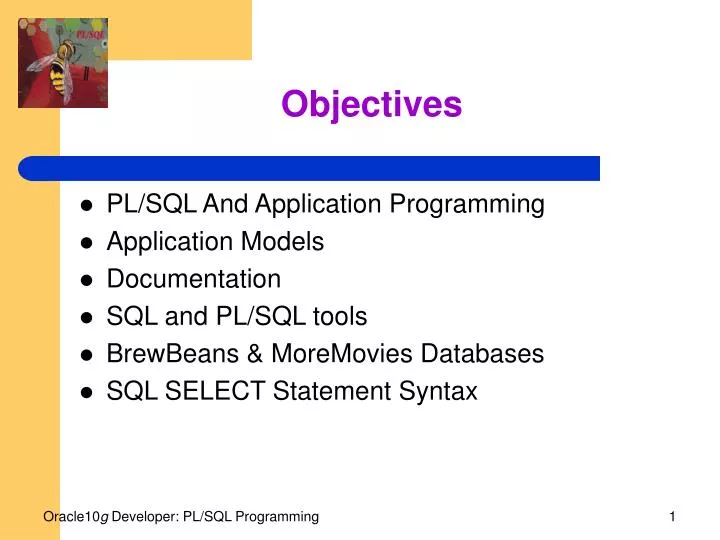 PL/SQL

Objectives

- PL/SQL And Application Programming
- Application Models
- Documentation
- SQL and PL/SQL tools
- BrewBeans & MoreMovies Databases
- SQL SELECT Statement Syntax

Oracle10g Developer: PL/SQL Programming

1